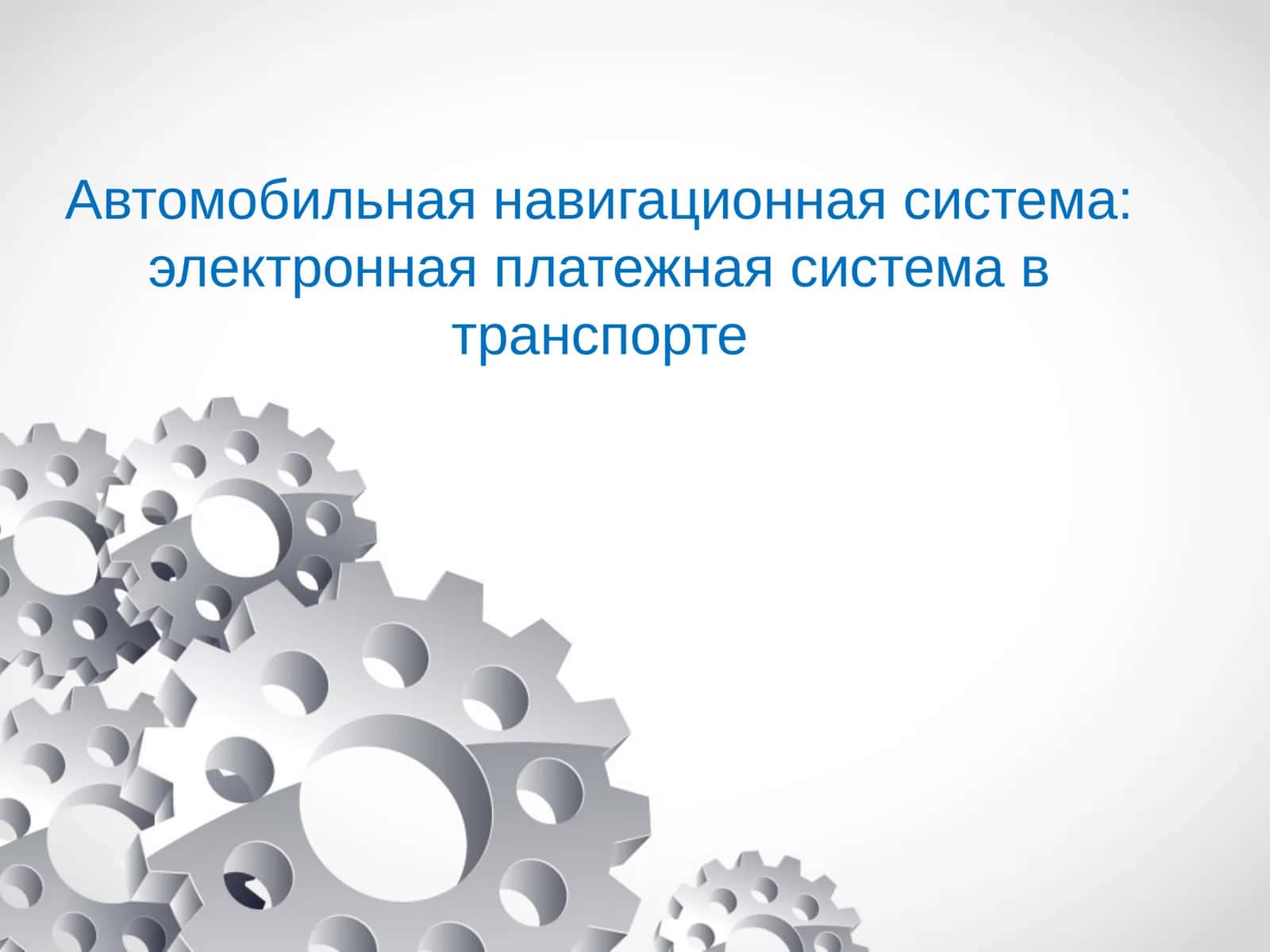 Автомобильная навигационная система: электронная платежная система в транспорте